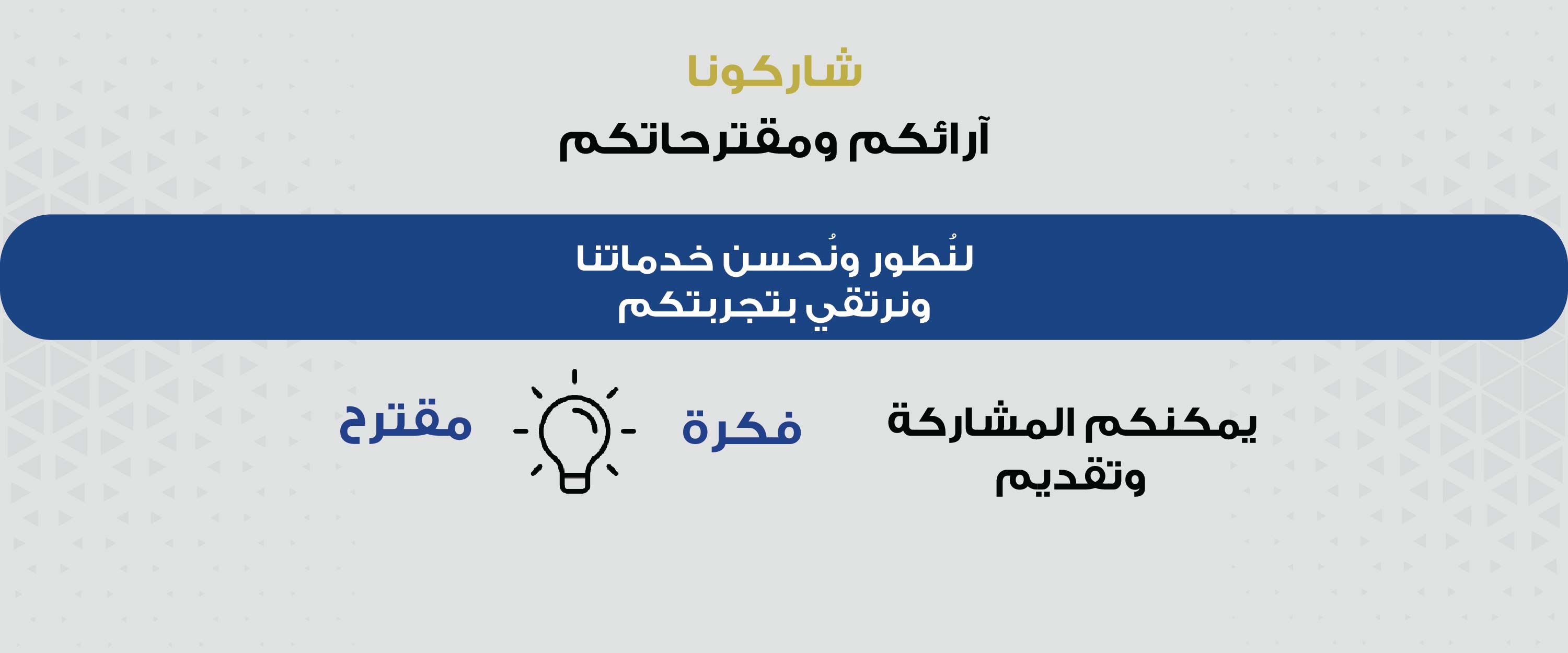 شاركونا
آرائكم ومقترحاتكم

لنُطور ونُحسن خدماتنا
ونرتقي بتجربتكم

يمكنكم المشاركة
وتقديم

فكرة

مقترح